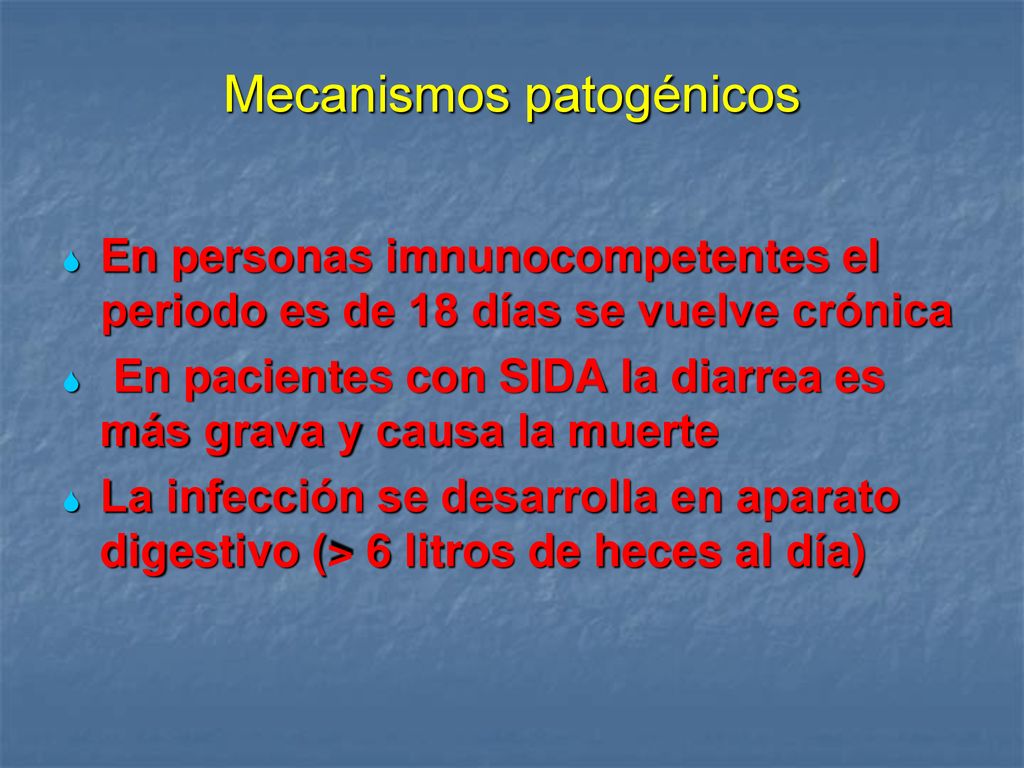 Mecanismos patogénicos

En personas imnunocompetentes el periodo es de 18 días se vuelve crónica

En pacientes con SIDA la diarrea es más grava y causa la muerte

La infección se desarrolla en aparato digestivo (> 6 litros de heces al día)